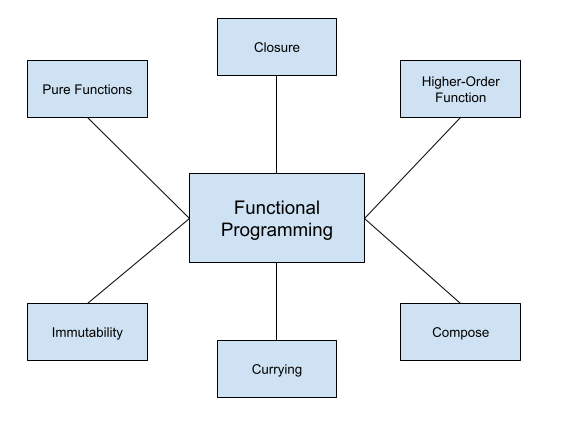 Closure

Pure Functions

Higher-Order Function

Functional Programming

Immutability

Compose

Currying